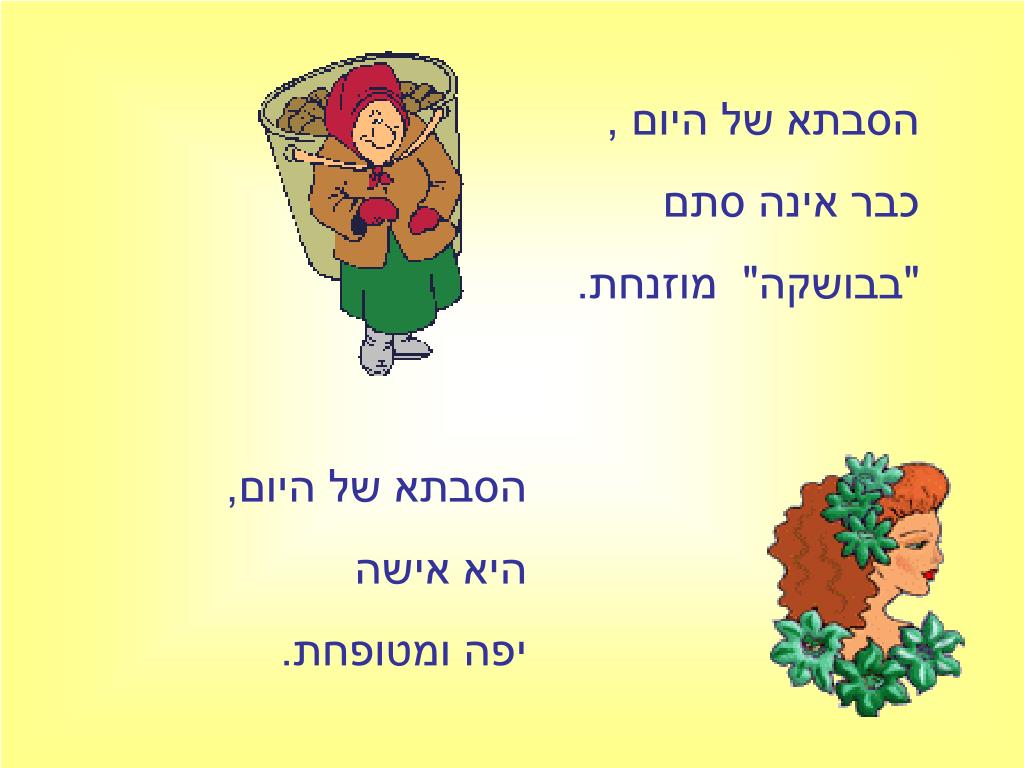 הסבתא של היום ,

כבר אינה סתם

"בבושקה" מוזנחת.

הסבתא של היום,

היא אישה

יפה ומטופחת.